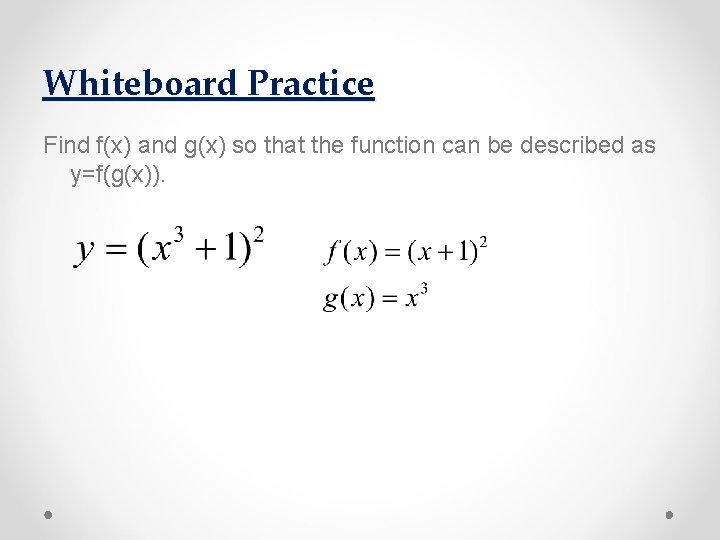 Whiteboard Practice

Find f(x) and g(x) so that the function can be described as y=f(g(x)).

$y = (x^3 + 1)^2$

$f(x) = (x+1)^2$

$g(x) = x^3$